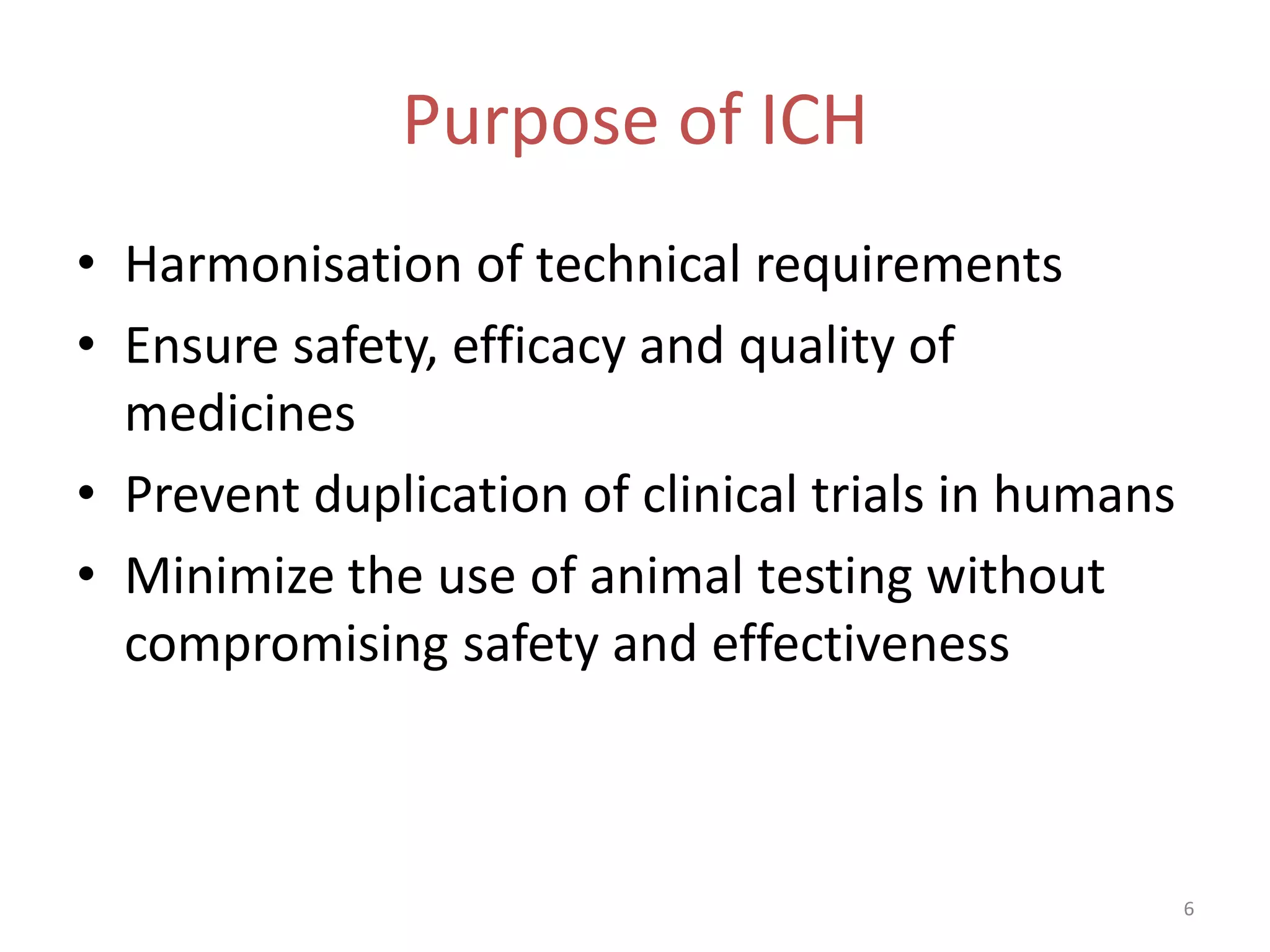 Purpose of ICH

• Harmonisation of technical requirements
• Ensure safety, efficacy and quality of medicines
• Prevent duplication of clinical trials in humans
• Minimize the use of animal testing without compromising safety and effectiveness

6